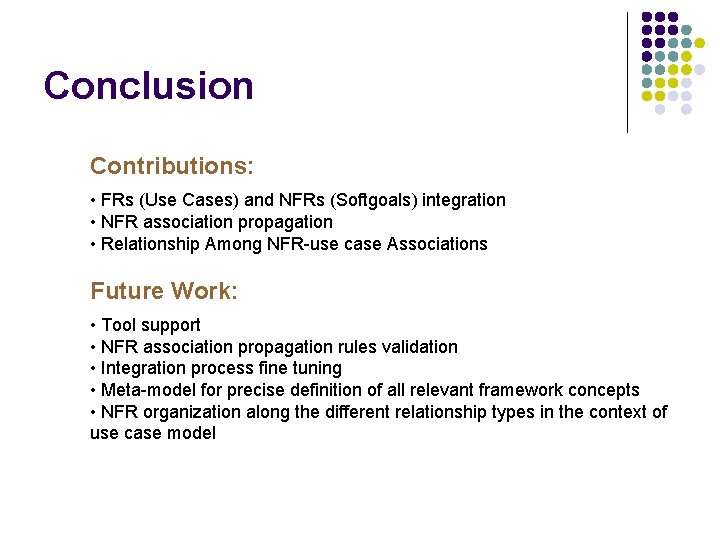 Conclusion

Contributions:

• FRs (Use Cases) and NFRs (Softgoals) integration
• NFR association propagation
• Relationship Among NFR-use case Associations

Future Work:

• Tool support
• NFR association propagation rules validation
• Integration process fine tuning
• Meta-model for precise definition of all relevant framework concepts
• NFR organization along the different relationship types in the context of use case model